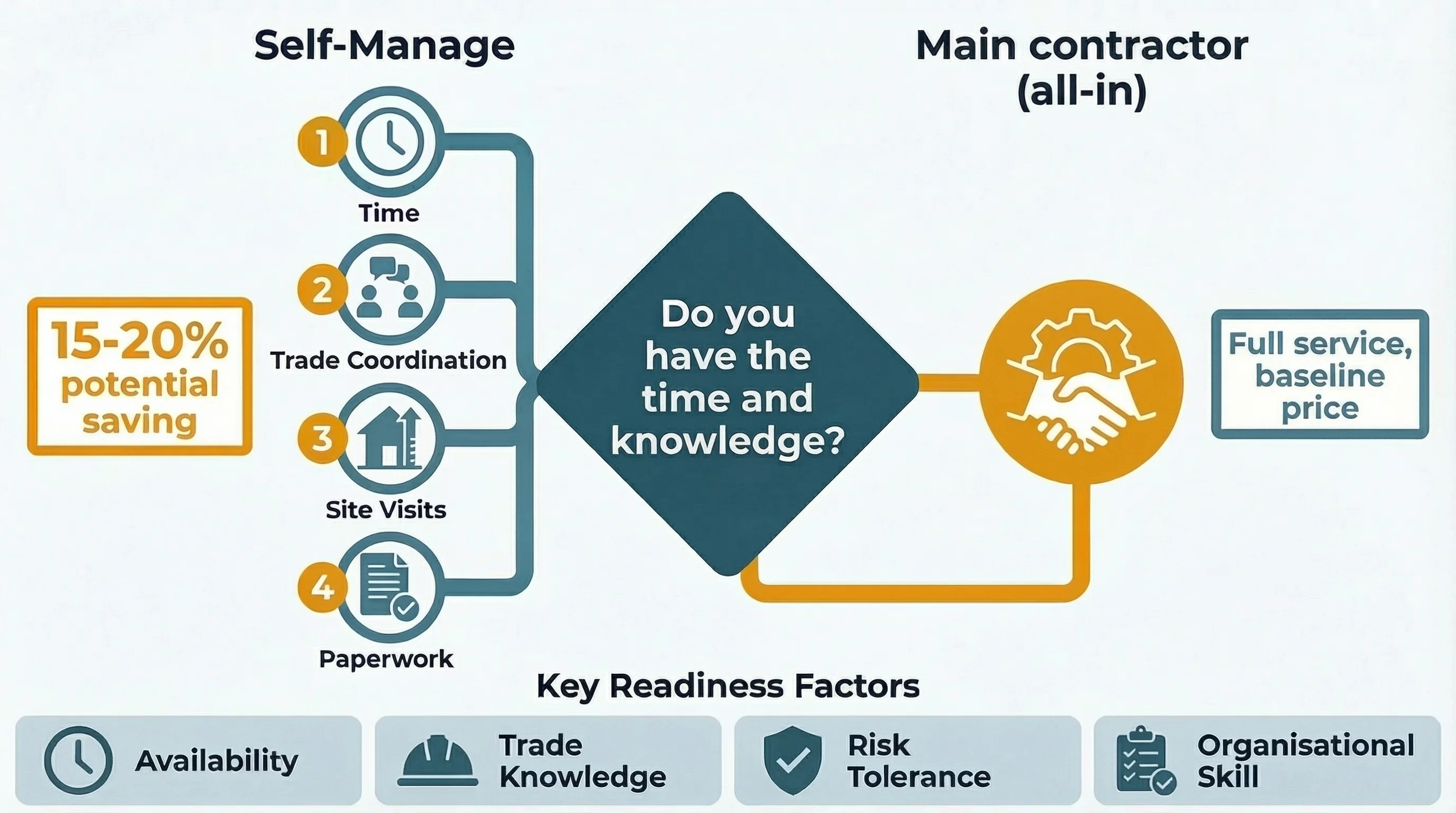 Self-Manage

Main contractor (all-in)

15-20% potential saving

1 Time

2 Trade Coordination

3 Site Visits

4 Paperwork

Do you have the time and knowledge?

Full service, baseline price

Key Readiness Factors

Availability

Trade Knowledge

Risk Tolerance

Organisational Skill